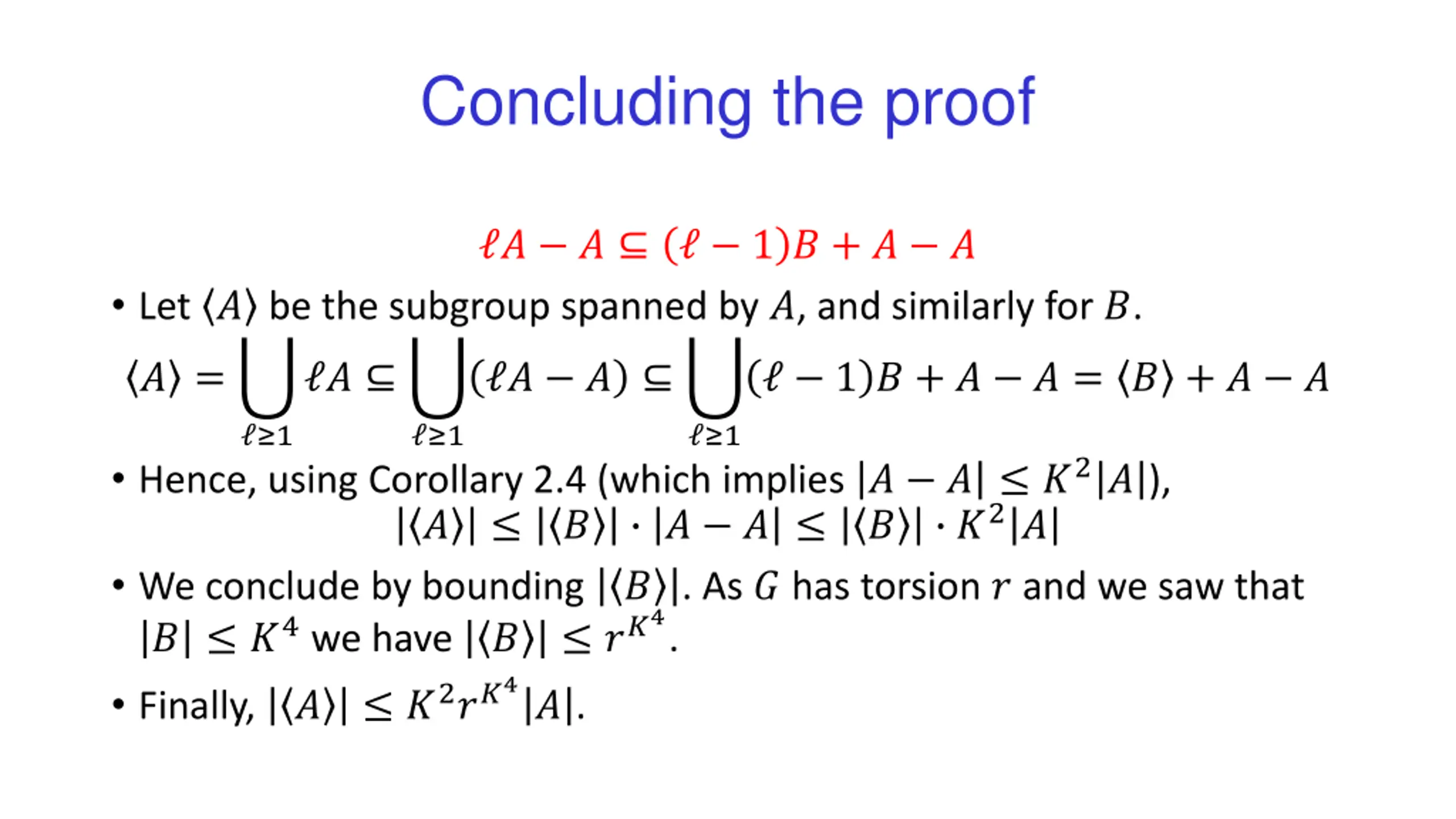 Concluding the proof

$\ell A - A \subseteq (\ell - 1)B + A - A$

• Let $\langle A \rangle$ be the subgroup spanned by $A$, and similarly for $B$.

$\langle A \rangle = \bigcup_{\ell \geq 1} \ell A \subseteq \bigcup_{\ell \geq 1} (\ell A - A) \subseteq \bigcup_{\ell \geq 1} (\ell - 1)B + A - A = \langle B \rangle + A - A$

• Hence, using Corollary 2.4 (which implies $|A - A| \leq K^2|A|$),

$|\langle A \rangle| \leq |\langle B \rangle| \cdot |A - A| \leq |\langle B \rangle| \cdot K^2|A|$

• We conclude by bounding $|\langle B \rangle|$. As $G$ has torsion $r$ and we saw that $|B| \leq K^4$ we have $|\langle B \rangle| \leq r^{K^4}$.

• Finally, $|\langle A \rangle| \leq K^2 r^{K^4} |A|$.